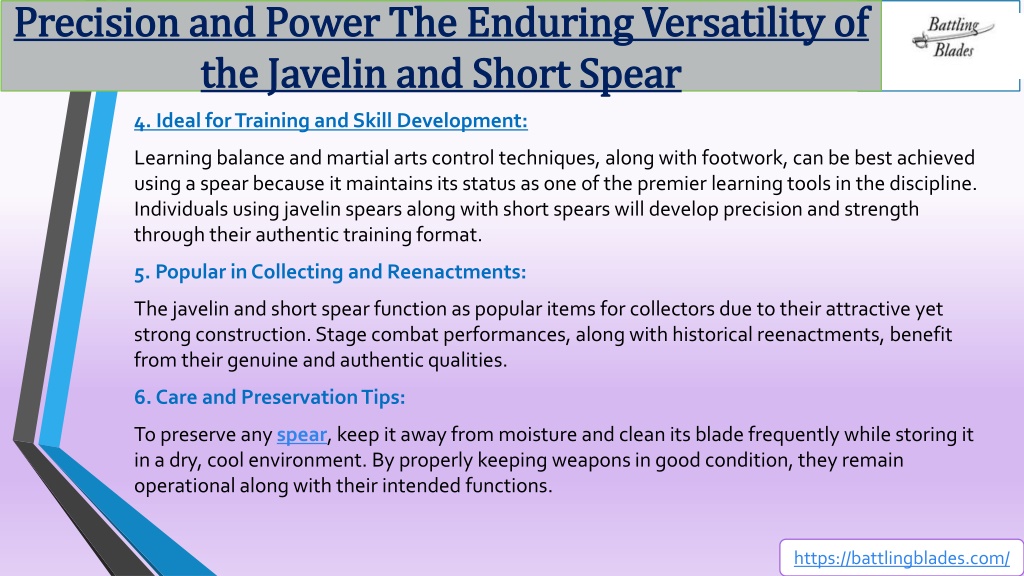 Precision and Power The Enduring Versatility of the Javelin and Short Spear

Battling Blades

4. Ideal for Training and Skill Development:

Learning balance and martial arts control techniques, along with footwork, can be best achieved using a spear because it maintains its status as one of the premier learning tools in the discipline. Individuals using javelin spears along with short spears will develop precision and strength through their authentic training format.

5. Popular in Collecting and Reenactments:

The javelin and short spear function as popular items for collectors due to their attractive yet strong construction. Stage combat performances, along with historical reenactments, benefit from their genuine and authentic qualities.

6. Care and Preservation Tips:

To preserve any spear, keep it away from moisture and clean its blade frequently while storing it in a dry, cool environment. By properly keeping weapons in good condition, they remain operational along with their intended functions.

https://battlingblades.com/